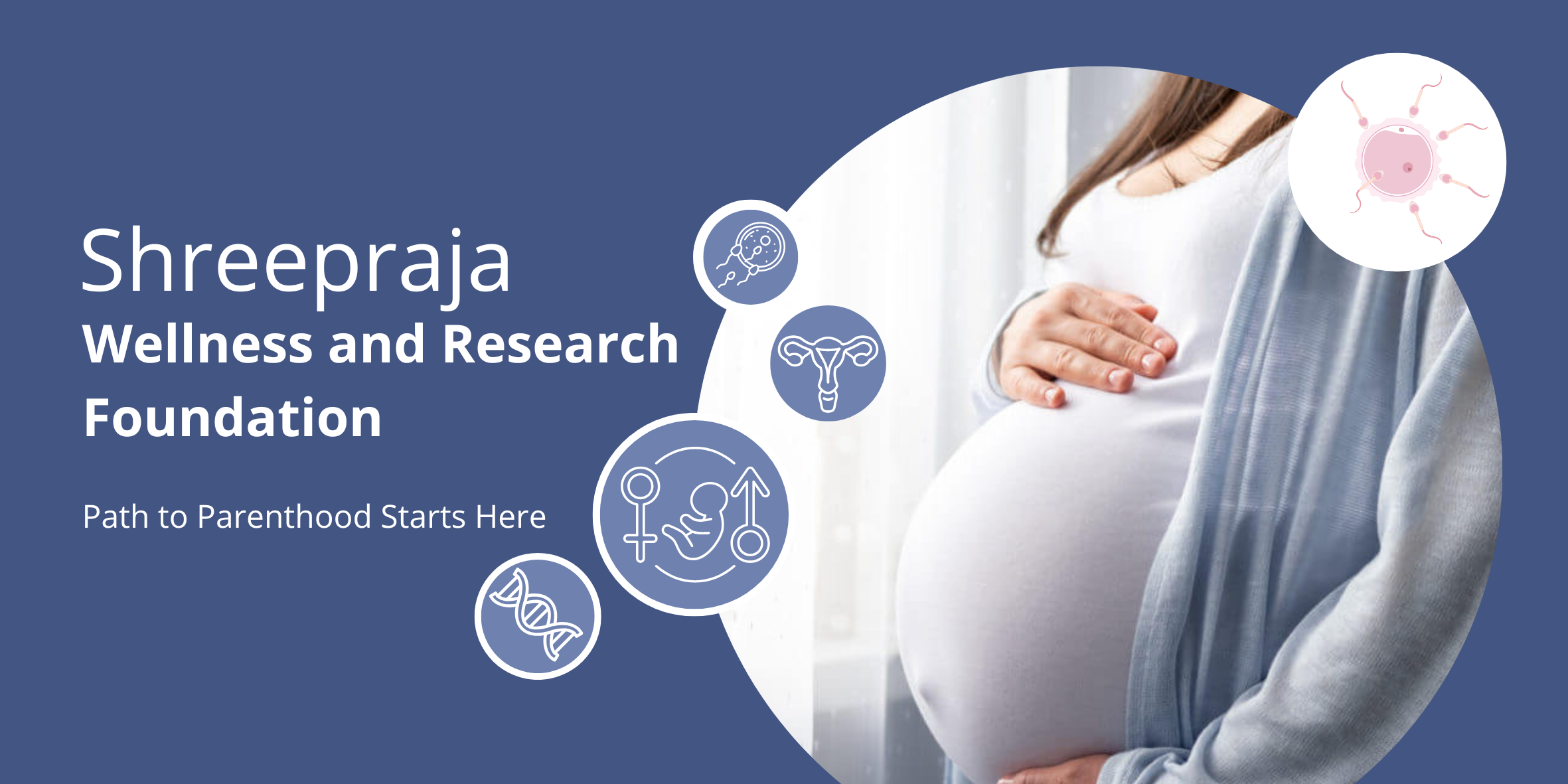 Shreepraja
Wellness and Research Foundation

Path to Parenthood Starts Here